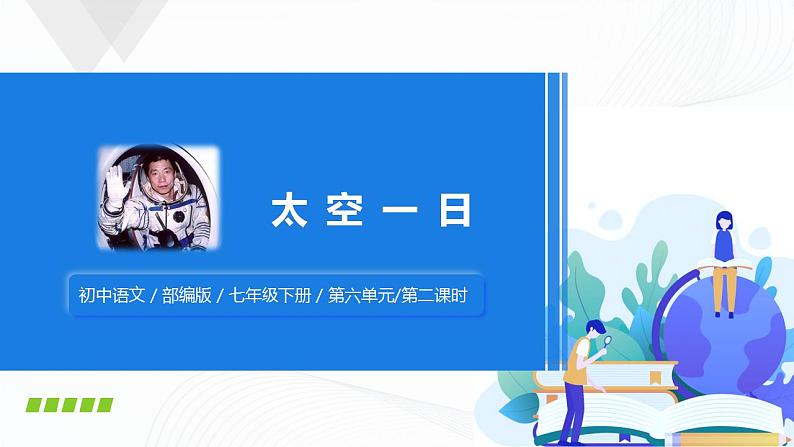 太 空 一 日

初中语文 / 部编版 / 七年级下册 / 第六单元/第二课时